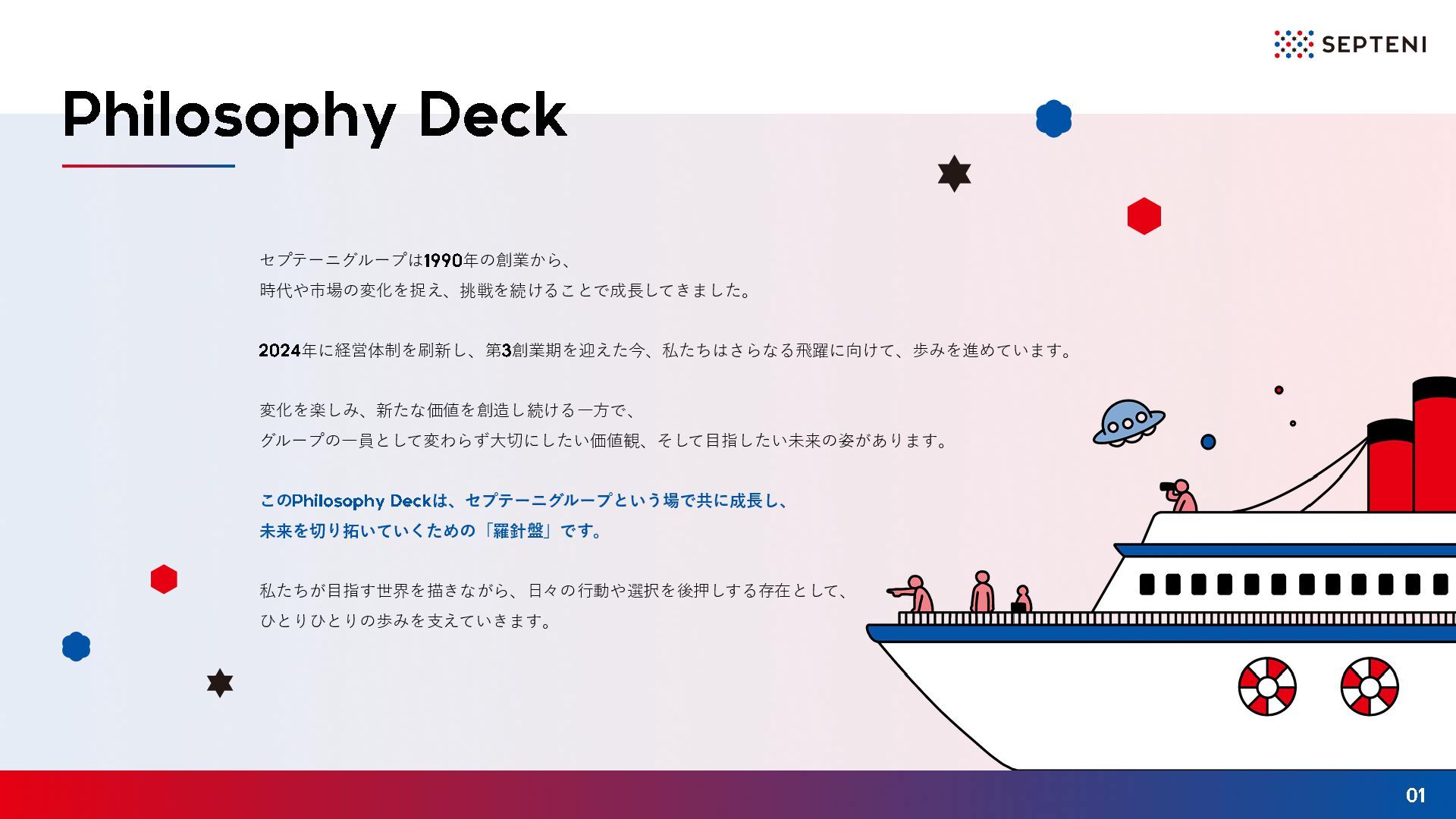 SEPTENI

Philosophy Deck

セプテーニグループは1990年の創業から、
時代や市場の変化を捉え、挑戦を続けることで成長してきました。

2024年に経営体制を刷新し、第3創業期を迎えた今、私たちはさらなる飛躍に向けて、歩みを進めています。

変化を楽しみ、新たな価値を創造し続ける一方で、
グループの一員として変わらず大切にしたい価値観、そして目指したい未来の姿があります。

このPhilosophy Deckは、セプテーニグループという場で共に成長し、
未来を切り拓いていくための「羅針盤」です。

私たちが目指す世界を描きながら、日々の行動や選択を後押しする存在として、
ひとりひとりの歩みを支えていきます。

01